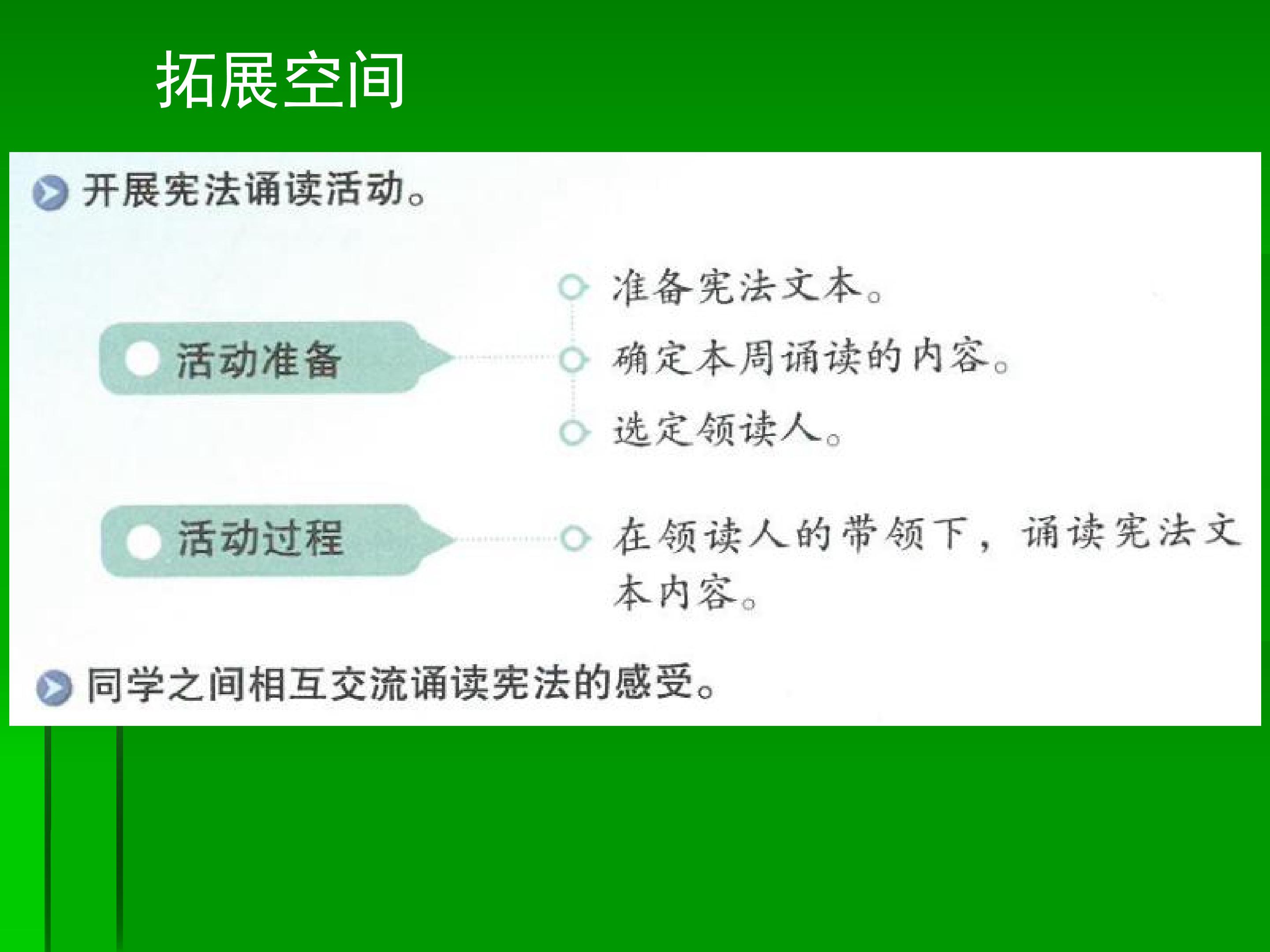 拓展空间

开展宪法诵读活动。

活动准备

准备宪法文本。

确定本周诵读的内容。

选定领读人。

活动过程

在领读人的带领下，诵读宪法文本内容。

同学之间相互交流诵读宪法的感受。